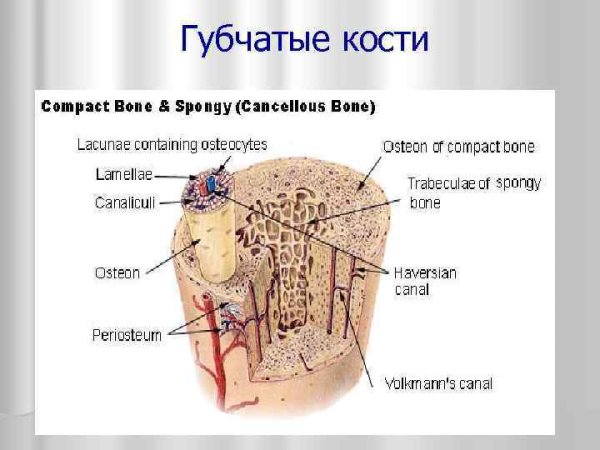 Губчатые кости

Compact Bone & Spongy (Cancellous Bone)

Lacunae containing osteocytes

Lamellae

Canaliculi

Osteon

Periosteum

Osteon of compact bone

Trabeculae of spongy bone

Haversian canal

Volkmann's canal